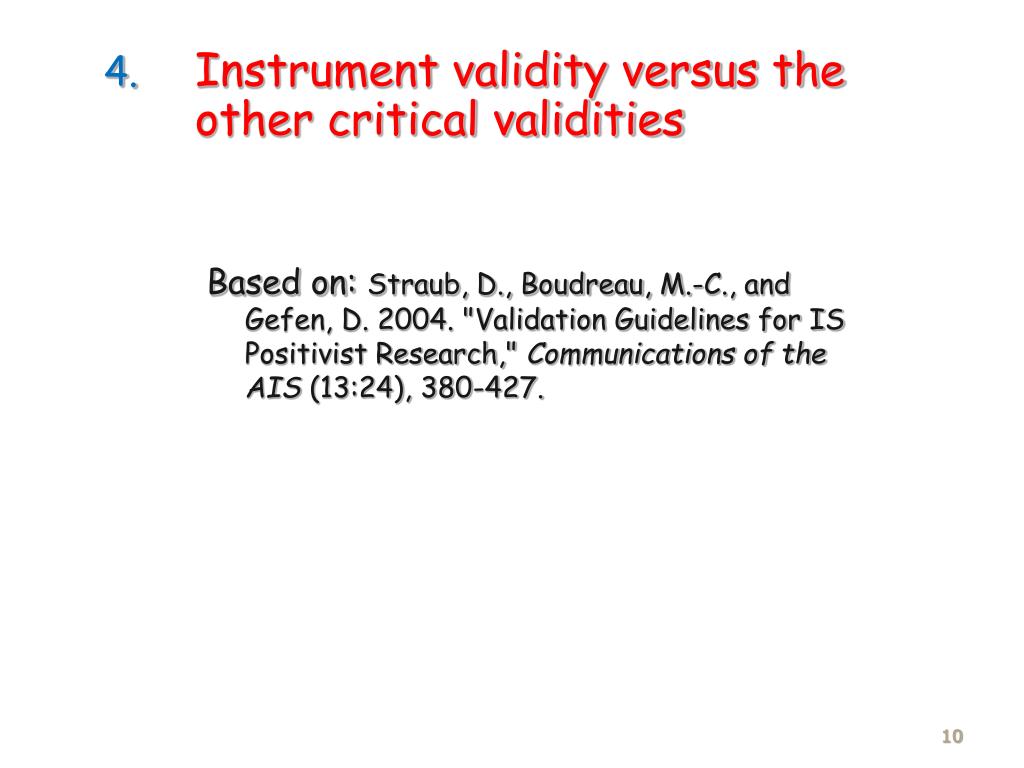 4. Instrument validity versus the other critical validities

Based on: Straub, D., Boudreau, M.-C., and Gefen, D. 2004. "Validation Guidelines for IS Positivist Research," Communications of the AIS (13:24), 380-427.

10